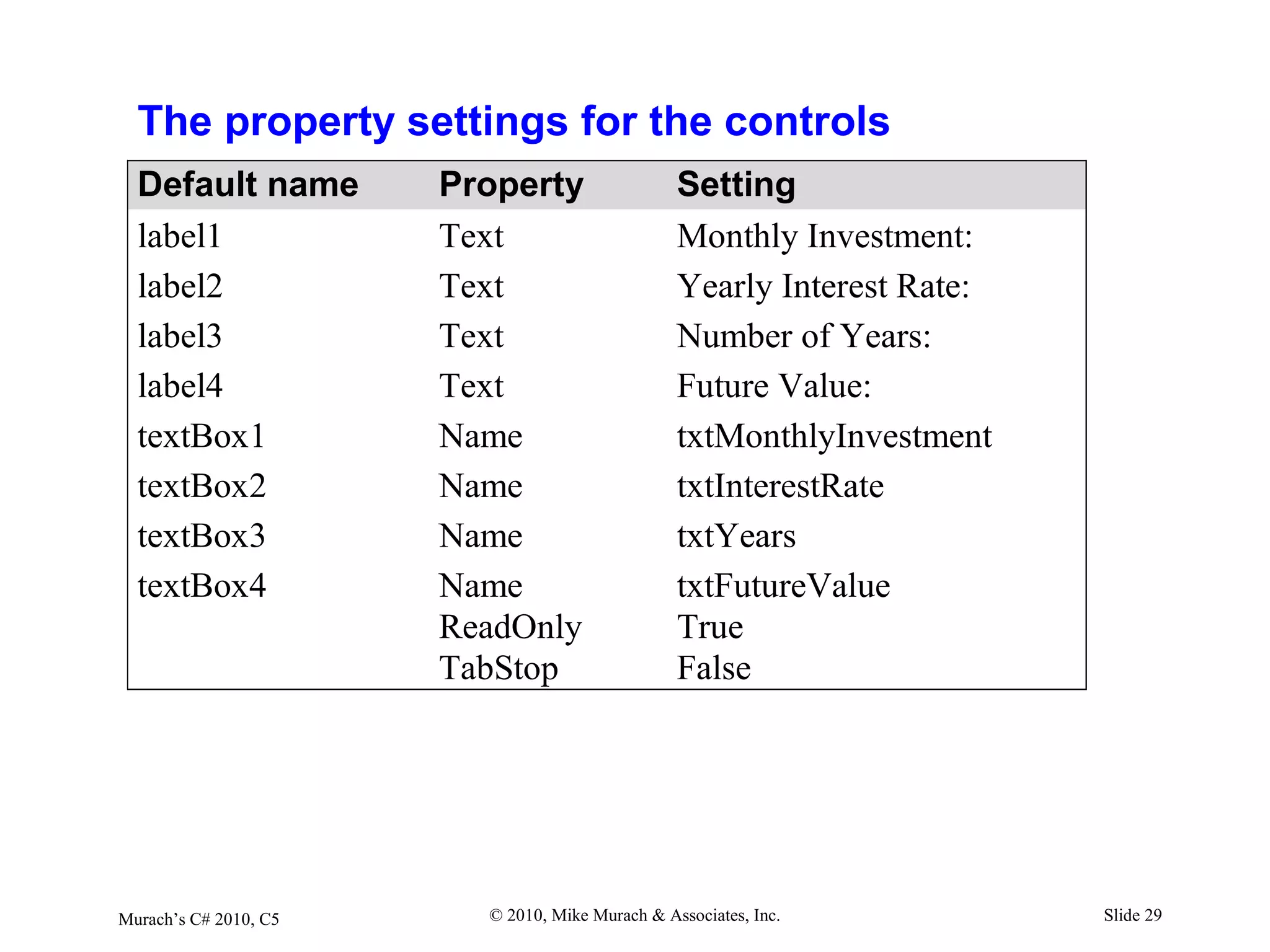 The property settings for the controls

| Default name | Property | Setting |
|---|---|---|
| label1 | Text | Monthly Investment: |
| label2 | Text | Yearly Interest Rate: |
| label3 | Text | Number of Years: |
| label4 | Text | Future Value: |
| textBox1 | Name | txtMonthlyInvestment |
| textBox2 | Name | txtInterestRate |
| textBox3 | Name | txtYears |
| textBox4 | Name | txtFutureValue |
| | ReadOnly | True |
| | TabStop | False |

Murach's C# 2010, C5
© 2010, Mike Murach & Associates, Inc.
Slide 29